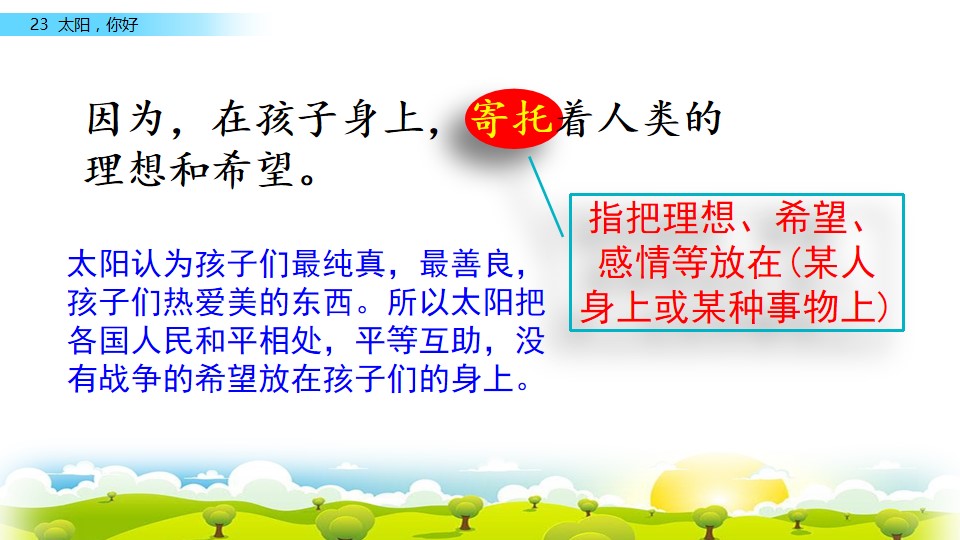 23 太阳，你好

因为，在孩子身上，寄托着人类的理想和希望。

指把理想、希望、感情等放在(某人身上或某种事物上)

太阳认为孩子们最纯真，最善良，孩子们热爱美的东西。所以太阳把各国人民和平相处，平等互助，没有战争的希望放在孩子们的身上。